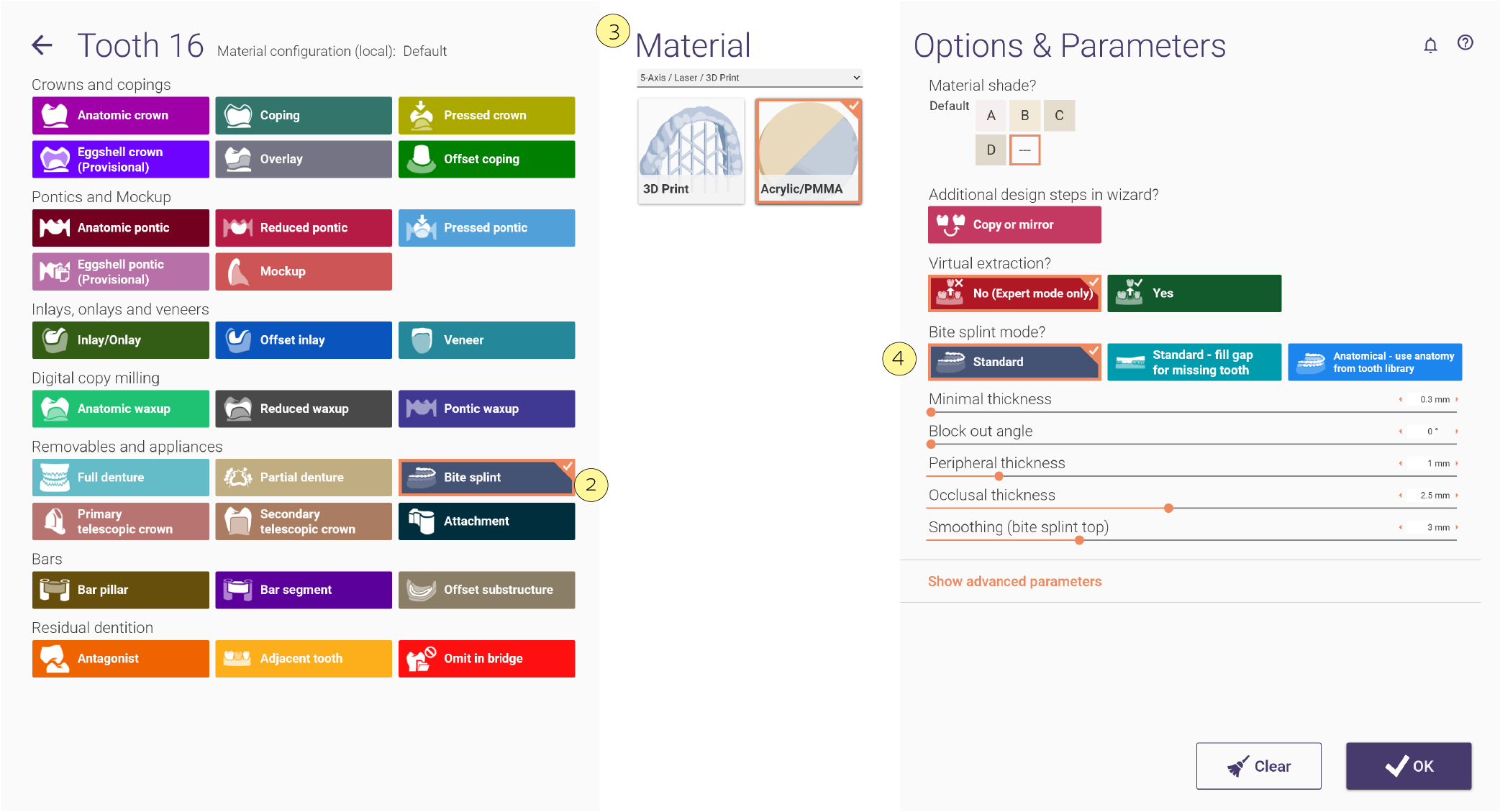 Tooth 16 Material configuration (local): Default

Crowns and copings

Anatomic crown
Coping
Pressed crown
Eggshell crown (Provisional)
Overlay
Offset coping

Pontics and Mockup

Anatomic pontic
Reduced pontic
Pressed pontic
Eggshell pontic (Provisional)
Mockup

Inlays, onlays and veneers

Inlay/Onlay
Offset inlay
Veneer

Digital copy milling

Anatomic waxup
Reduced waxup
Pontic waxup

Removables and appliances

Full denture
Partial denture
Bite splint
2
Primary telescopic crown
Secondary telescopic crown
Attachment

Bars

Bar pillar
Bar segment
Offset substructure

Residual dentition

Antagonist
Adjacent tooth
Omit in bridge

3
Material

5-Axis / Laser / 3D Print

3D Print
Acrylic/PMMA

Options & Parameters

Material shade?
Default
A
B
C
D
---

Additional design steps in wizard?
Copy or mirror

Virtual extraction?
No (Expert mode only)
Yes

Bite splint mode?
4
Standard
Standard - fill gap for missing tooth
Anatomical - use anatomy from tooth library

Minimal thickness 0.3 mm
Block out angle 0 °
Peripheral thickness 1 mm
Occlusal thickness 2.5 mm
Smoothing (bite splint top) 3 mm

Show advanced parameters

Clear
OK